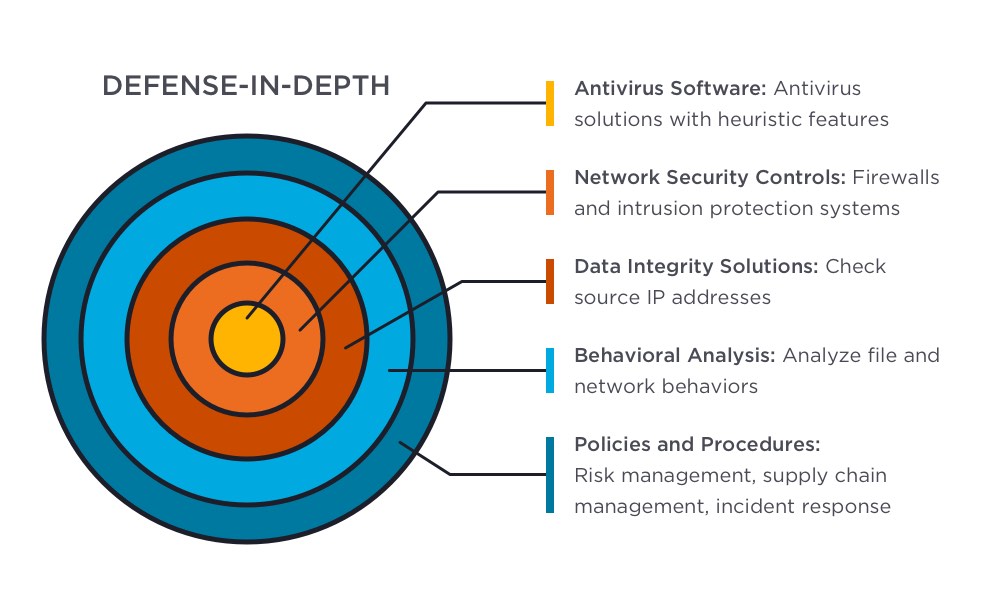 DEFENSE-IN-DEPTH

Antivirus Software: Antivirus solutions with heuristic features

Network Security Controls: Firewalls and intrusion protection systems

Data Integrity Solutions: Check source IP addresses

Behavioral Analysis: Analyze file and network behaviors

Policies and Procedures: Risk management, supply chain management, incident response